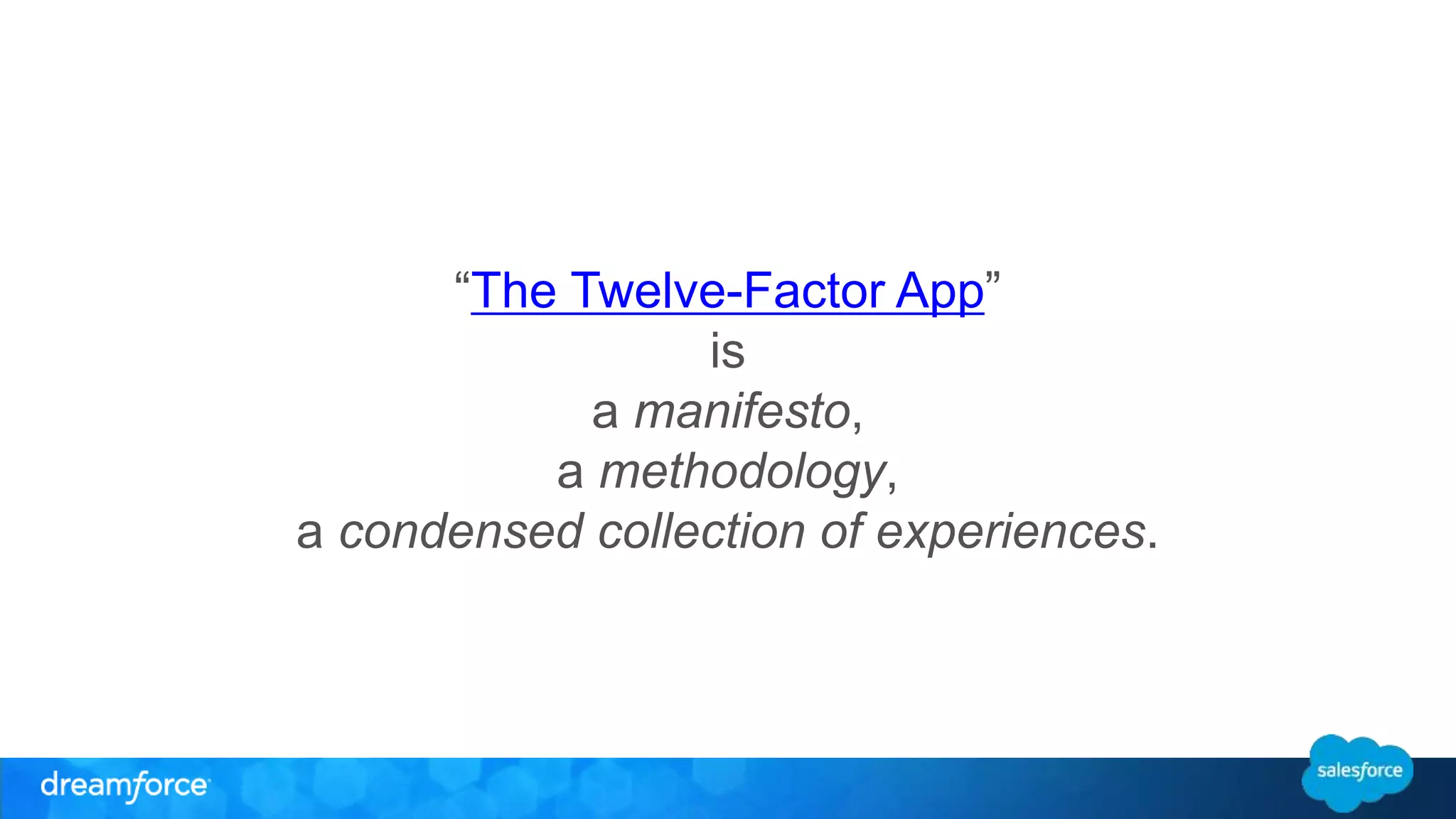 “The Twelve-Factor App”
is
a manifesto,
a methodology,
a condensed collection of experiences.

dreamforce

salesforce